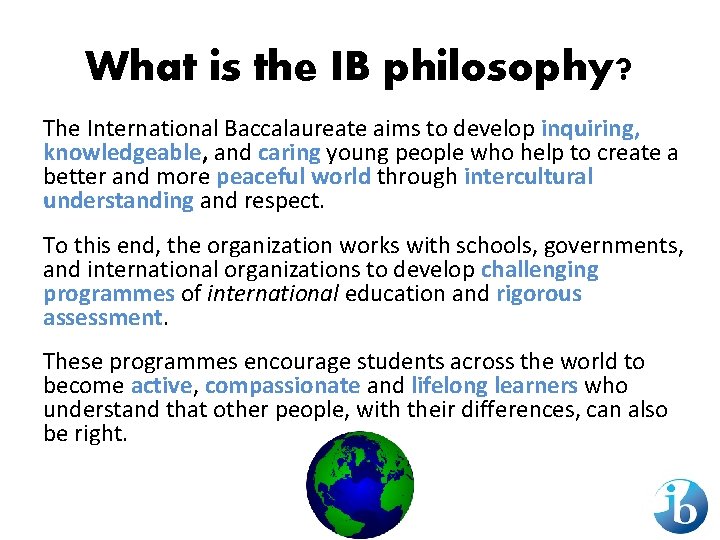 What is the IB philosophy?

The International Baccalaureate aims to develop inquiring, knowledgeable, and caring young people who help to create a better and more peaceful world through intercultural understanding and respect.

To this end, the organization works with schools, governments, and international organizations to develop challenging programmes of international education and rigorous assessment.

These programmes encourage students across the world to become active, compassionate and lifelong learners who understand that other people, with their differences, can also be right.

ib